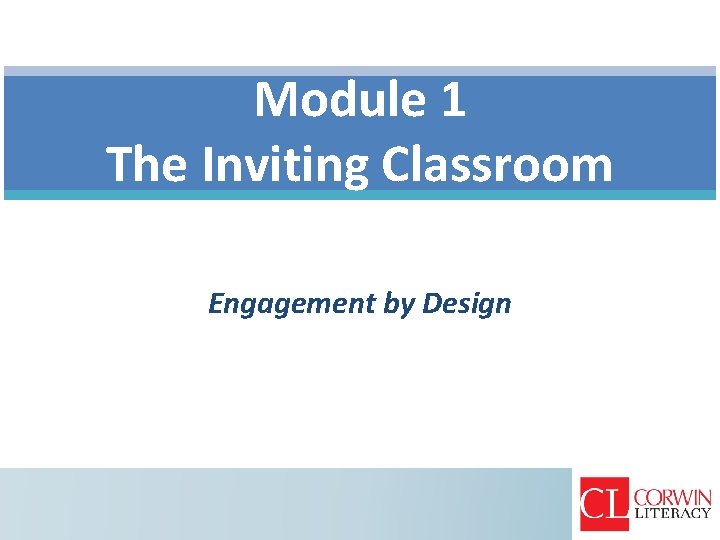 Module 1
The Inviting Classroom

Engagement by Design

CL CORWIN LITERACY